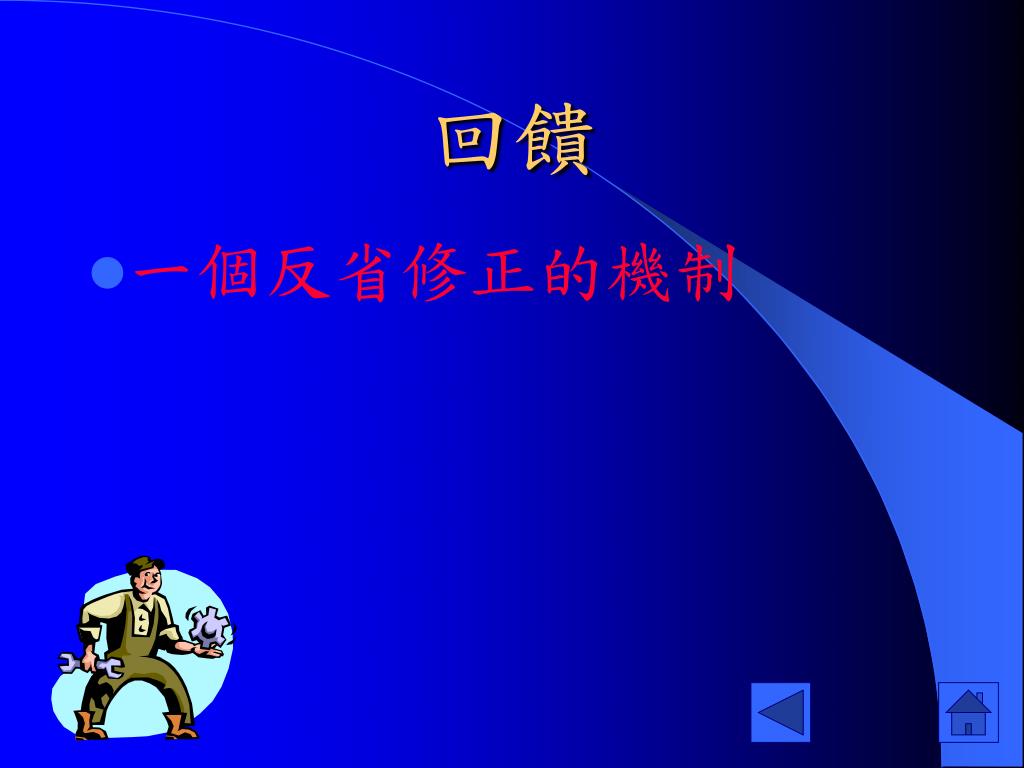 回饋

一個反省修正的機制